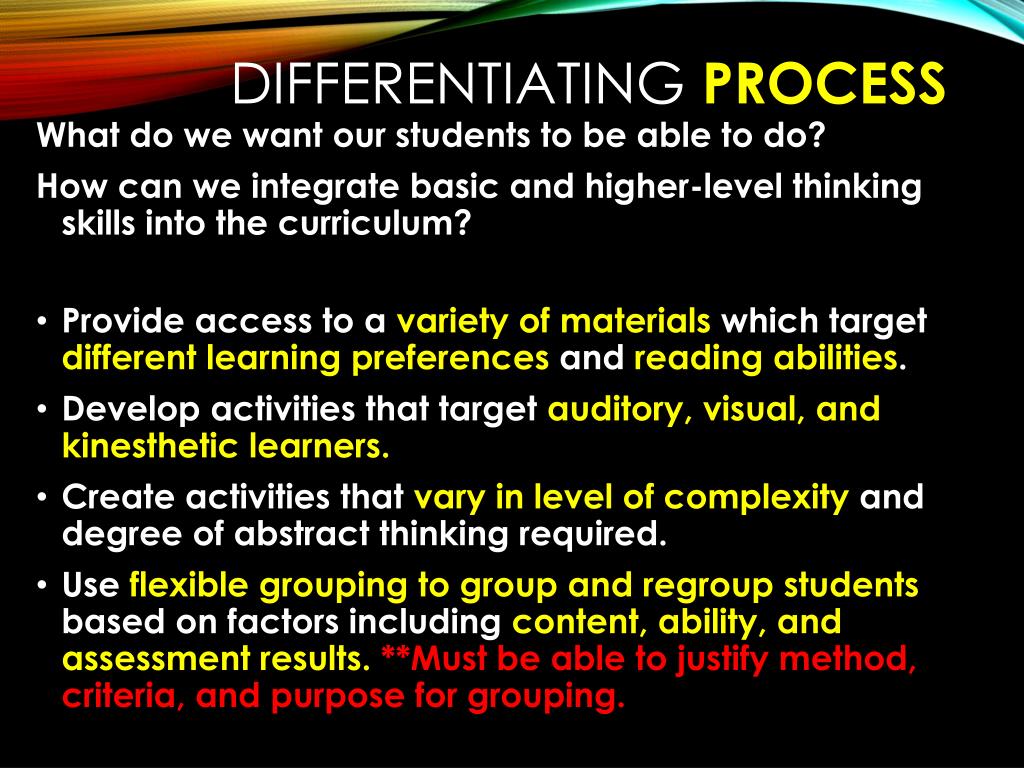 DIFFERENTIATING PROCESS

What do we want our students to be able to do?

How can we integrate basic and higher-level thinking skills into the curriculum?

• Provide access to a variety of materials which target different learning preferences and reading abilities.
• Develop activities that target auditory, visual, and kinesthetic learners.
• Create activities that vary in level of complexity and degree of abstract thinking required.
• Use flexible grouping to group and regroup students based on factors including content, ability, and assessment results. **Must be able to justify method, criteria, and purpose for grouping.